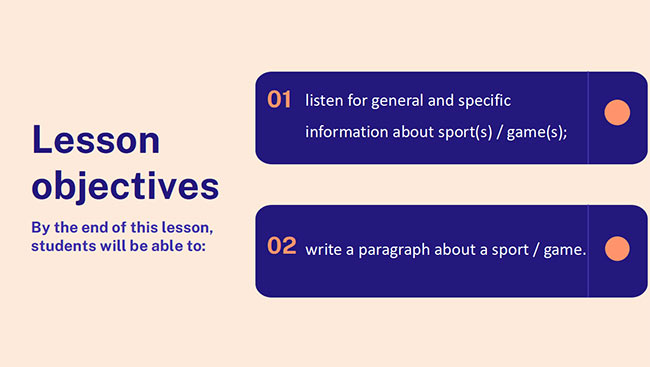 Lesson objectives

By the end of this lesson, students will be able to:

01 listen for general and specific information about sport(s) / game(s);

02 write a paragraph about a sport / game.